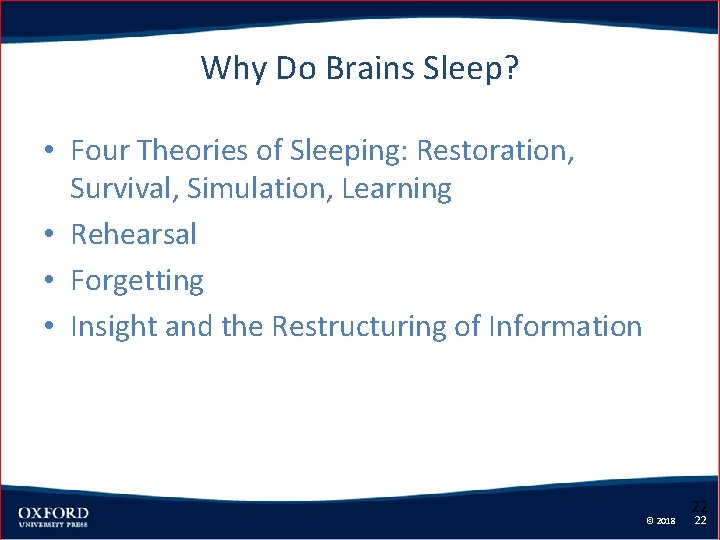 Why Do Brains Sleep?

• Four Theories of Sleeping: Restoration, Survival, Simulation, Learning
• Rehearsal
• Forgetting
• Insight and the Restructuring of Information

OXFORD
UNIVERSITY PRESS

22
© 2018 22